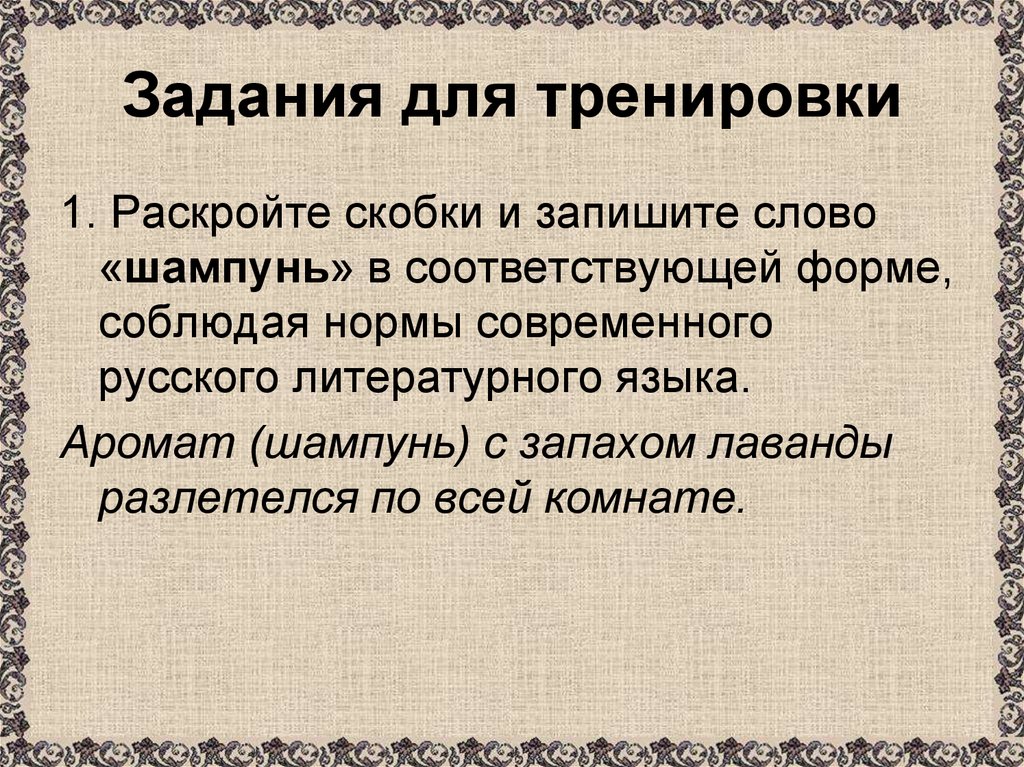 Задания для тренировки

1. Раскройте скобки и запишите слово «шампунь» в соответствующей форме, соблюдая нормы современного русского литературного языка.

Аромат (шампунь) с запахом лаванды разлетелся по всей комнате.